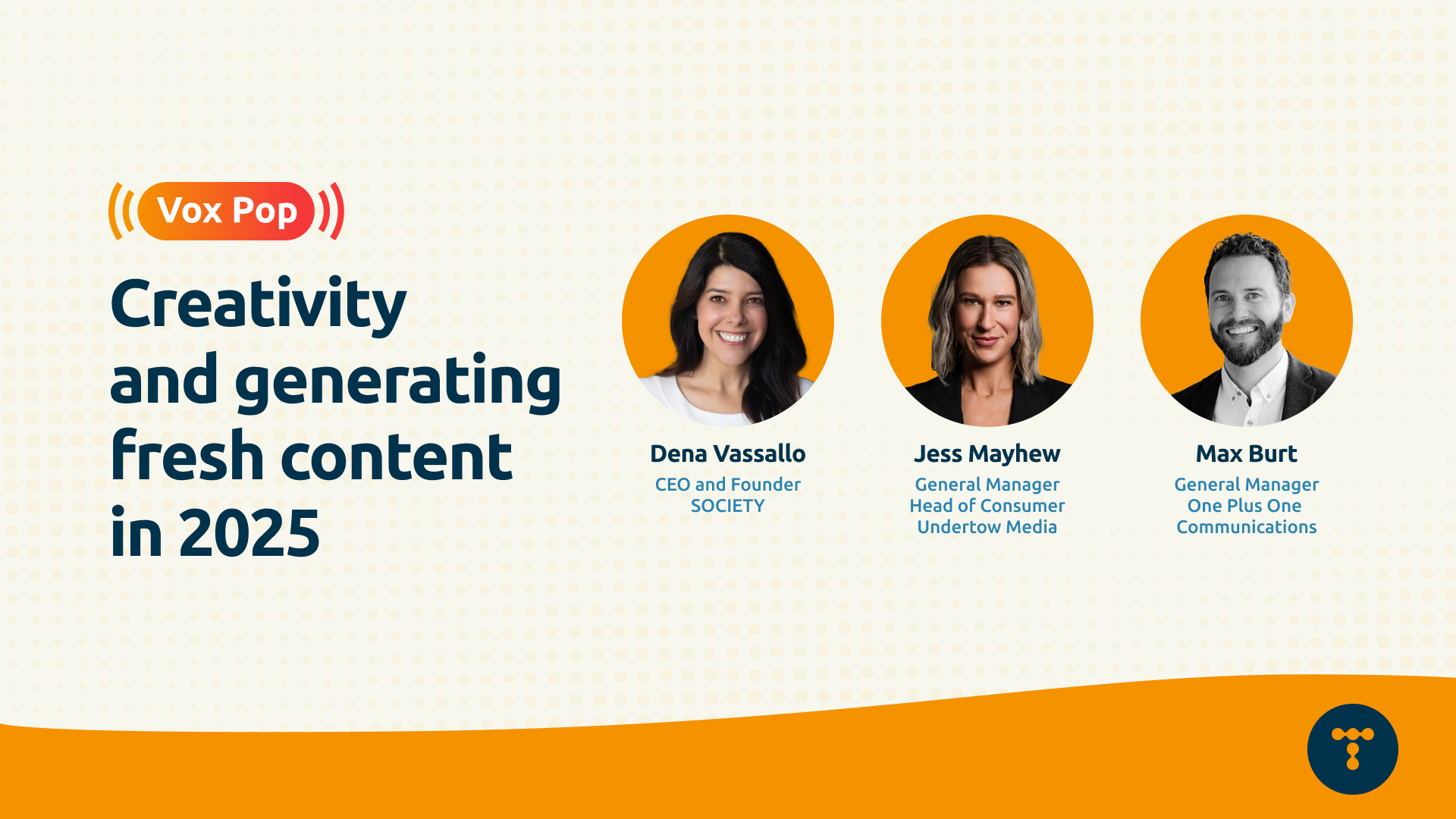 Vox Pop

Creativity and generating fresh content in 2025

Dena Vassallo
CEO and Founder
SOCIETY

Jess Mayhew
General Manager
Head of Consumer
Undertow Media

Max Burt
General Manager
One Plus One
Communications